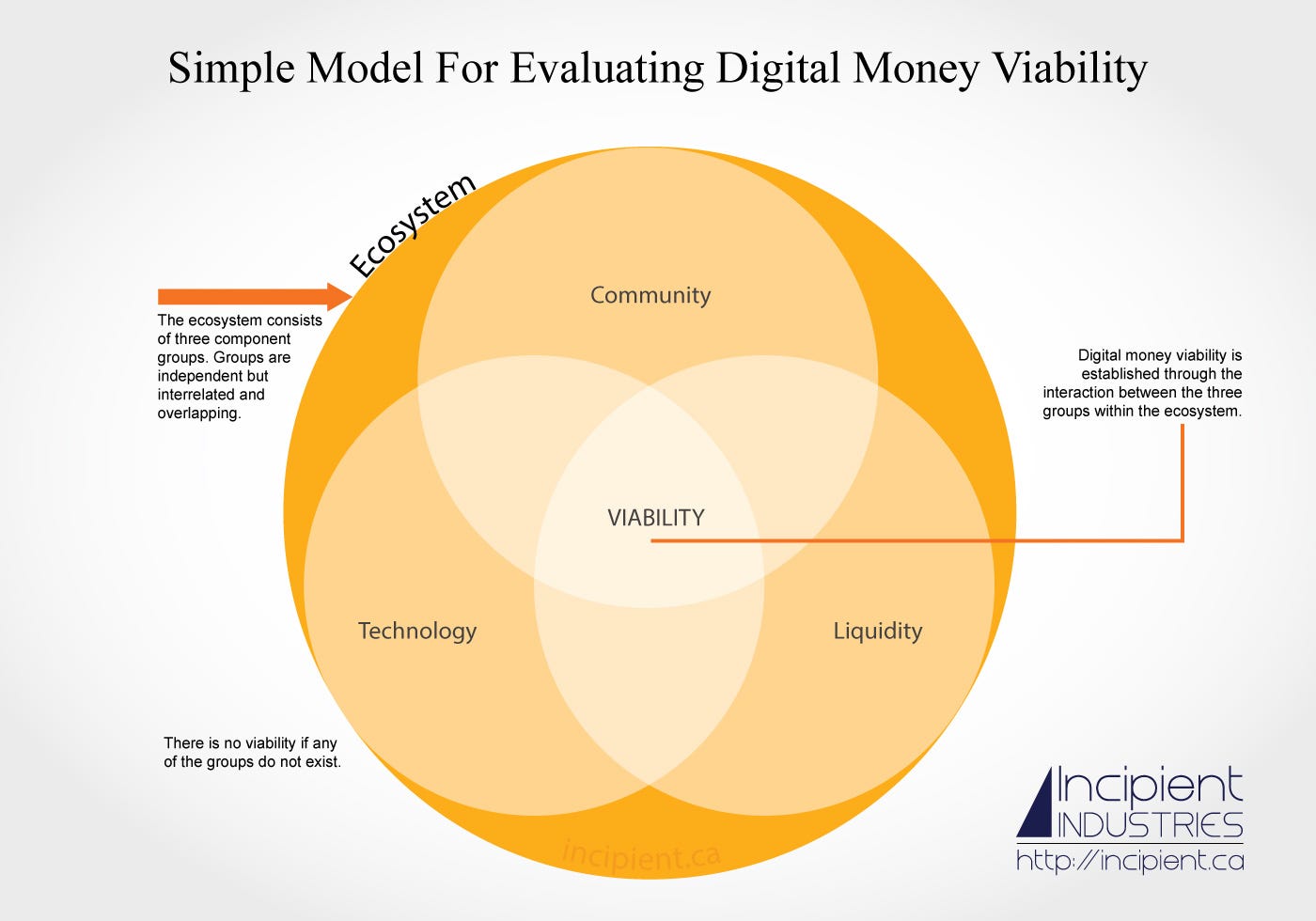 Simple Model For Evaluating Digital Money Viability

Ecosystem

The ecosystem consists of three component groups. Groups are independent but interrelated and overlapping.

Community

Digital money viability is established through the interaction between the three groups within the ecosystem.

VIABILITY

Technology

Liquidity

There is no viability if any of the groups do not exist.

incipient.ca

Incipient INDUSTRIES
http://incipient.ca